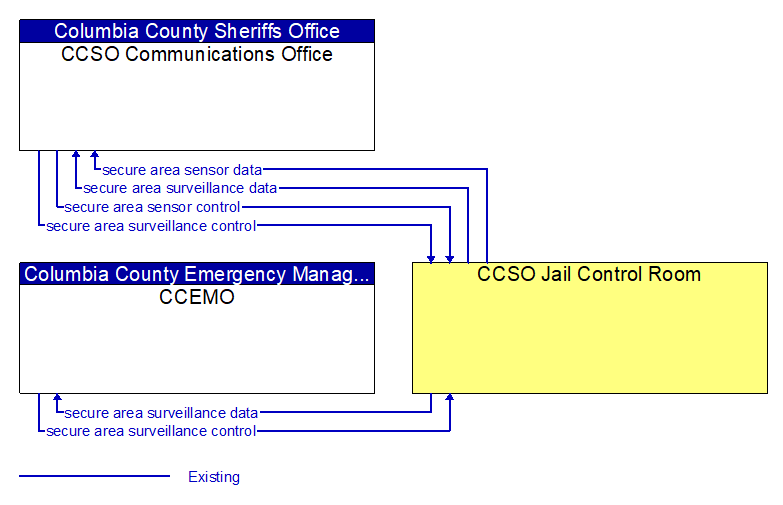 Columbia County Sheriffs Office
CCSO Communications Office

secure area sensor data
secure area surveillance data
secure area sensor control
secure area surveillance control

Columbia County Emergency Manag...
CCEMO

CCSO Jail Control Room

secure area surveillance data
secure area surveillance control

Existing